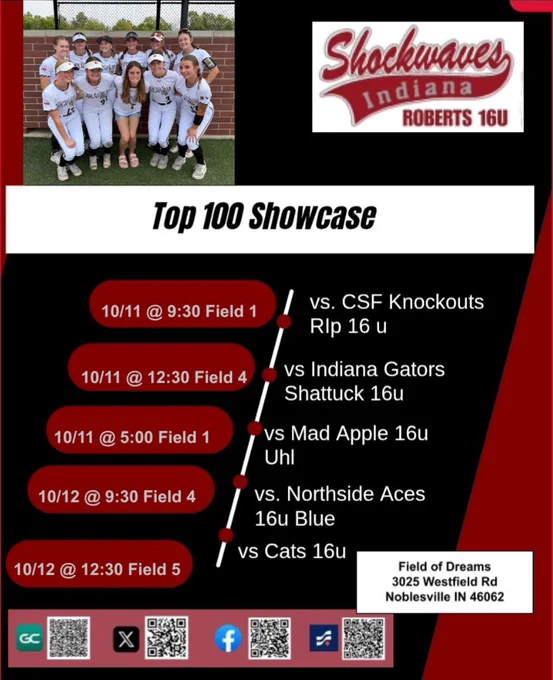 Shockwaves
Indiana
ROBERTS 16U

Top 100 Showcase

10/11 @ 9:30 Field 1
vs. CSF Knockouts Rlp 16 u

10/11 @ 12:30 Field 4
vs Indiana Gators Shattuck 16u

10/11 @ 5:00 Field 1
vs Mad Apple 16u Uhl

10/12 @ 9:30 Field 4
vs. Northside Aces 16u Blue

10/12 @ 12:30 Field 5
vs Cats 16u

Field of Dreams
3025 Westfield Rd
Noblesville IN 46062

GC